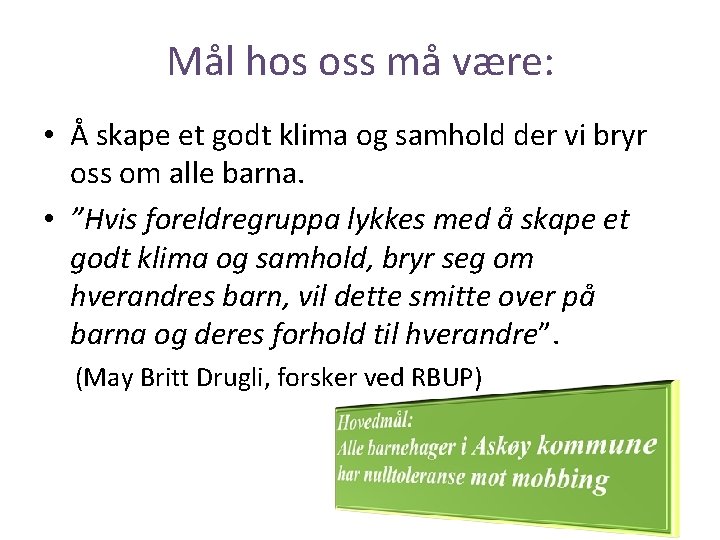 Mål hos oss må være:

• Å skape et godt klima og samhold der vi bryr oss om alle barna.

• ”Hvis foreldregruppa lykkes med å skape et godt klima og samhold, bryr seg om hverandres barn, vil dette smitte over på barna og deres forhold til hverandre”.

(May Britt Drugli, forsker ved RBUP)

Hovedmål:
Alle barnehager i Askøy kommune har nulltoleranse mot mobbing